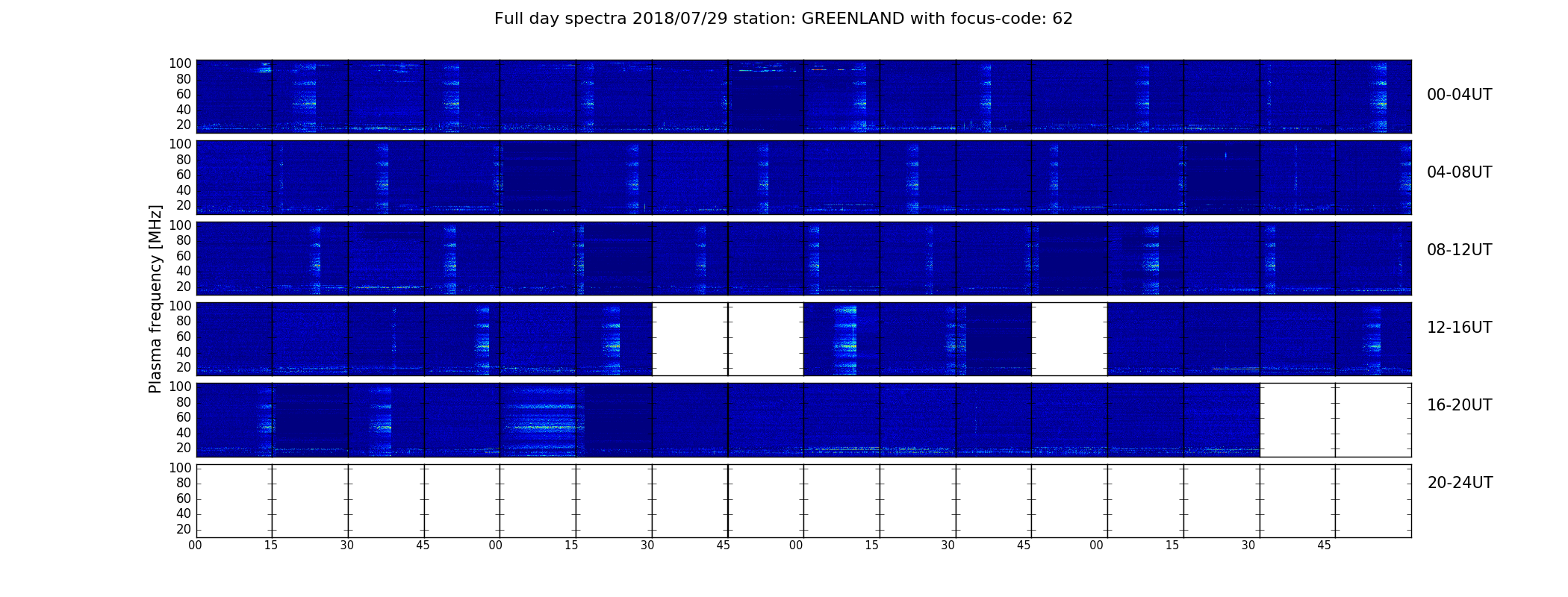 Full day spectra 2018/07/29 station: GREENLAND with focus-code: 62

Plasma frequency [MHz]

100
80
60
40
20

00-04UT

100
80
60
40
20

04-08UT

100
80
60
40
20

08-12UT

100
80
60
40
20

12-16UT

100
80
60
40
20

16-20UT

100
80
60
40
20

20-24UT

00 15 30 45 00 15 30 45 00 15 30 45 00 15 30 45